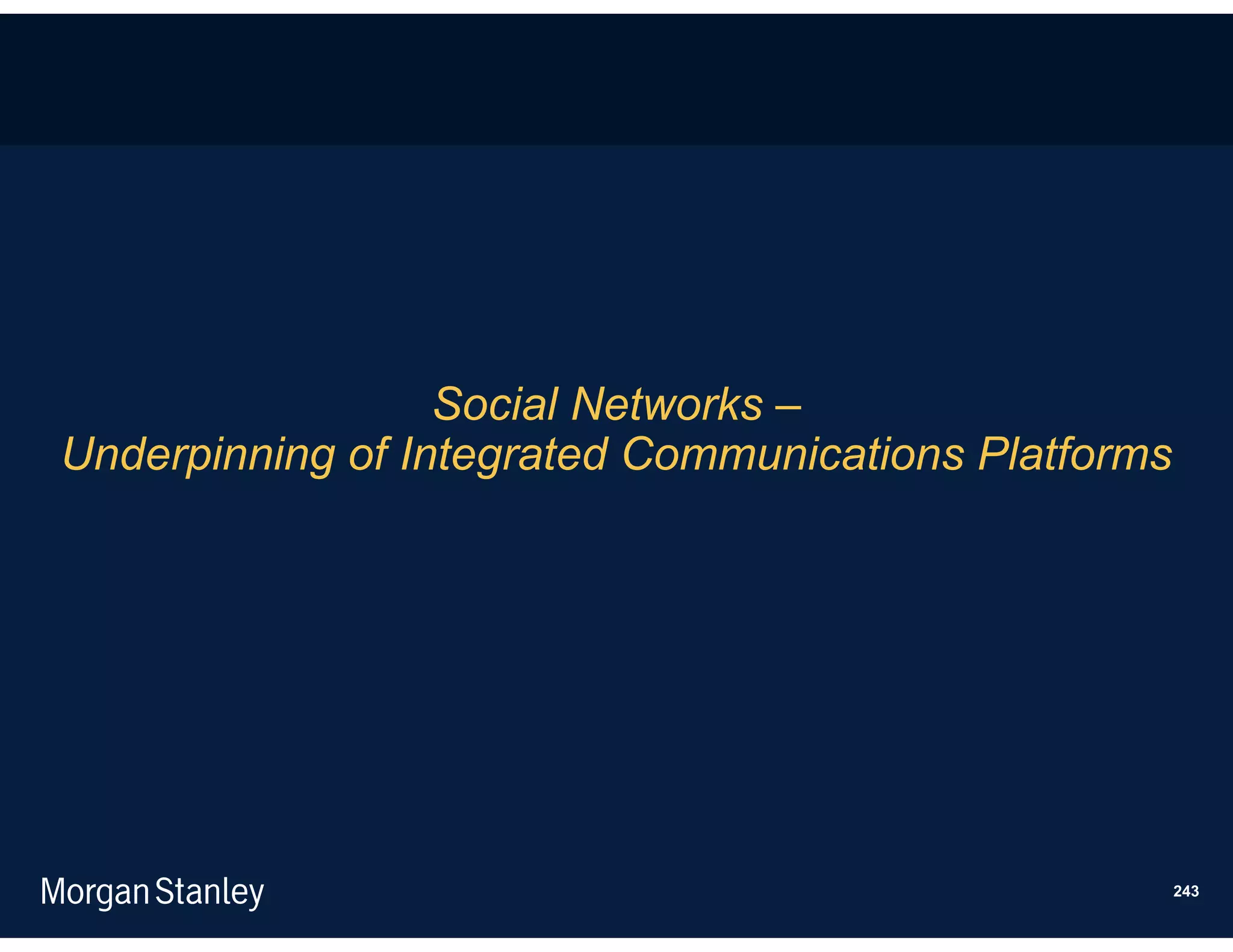 Social Networks –
Underpinning of Integrated Communications Platforms

Morgan Stanley

243